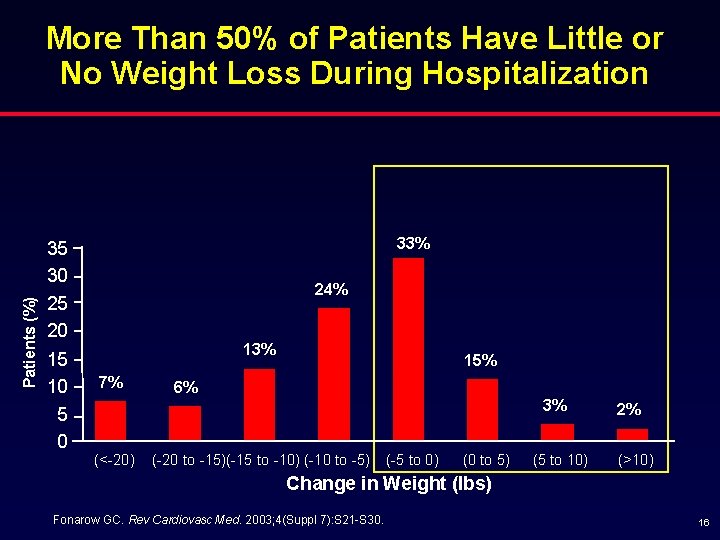 More Than 50% of Patients Have Little or No Weight Loss During Hospitalization

Patients (%)

35
30
25
20
15
10
5
0

7%
6%
13%
24%
33%
15%
3%
2%

(<-20) (-20 to -15) (-15 to -10) (-10 to -5) (-5 to 0) (0 to 5) (5 to 10) (>10)

Change in Weight (lbs)

Fonarow GC. Rev Cardiovasc Med. 2003;4(Suppl 7):S21-S30.

16